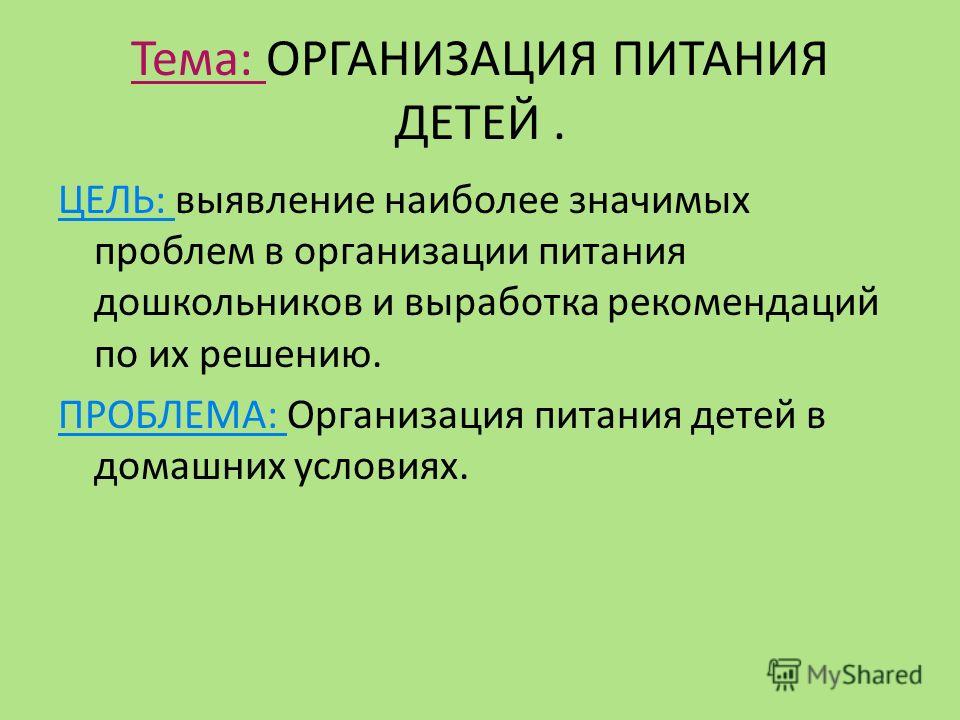 Тема: ОРГАНИЗАЦИЯ ПИТАНИЯ ДЕТЕЙ .

ЦЕЛЬ: выявление наиболее значимых проблем в организации питания дошкольников и выработка рекомендаций по их решению.

ПРОБЛЕМА: Организация питания детей в домашних условиях.

MyShared